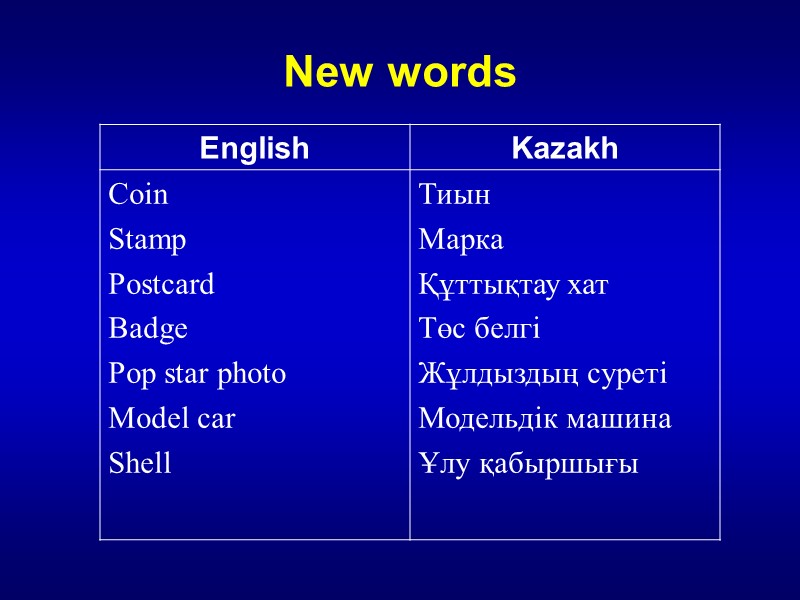 New words

| English | Kazakh |
|---|---|
| Coin | Тиын |
| Stamp | Марка |
| Postcard | Құттықтау хат |
| Badge | Төс белгі |
| Pop star photo | Жұлдыздың суреті |
| Model car | Модельдік машина |
| Shell | Ұлу қабыршығы |